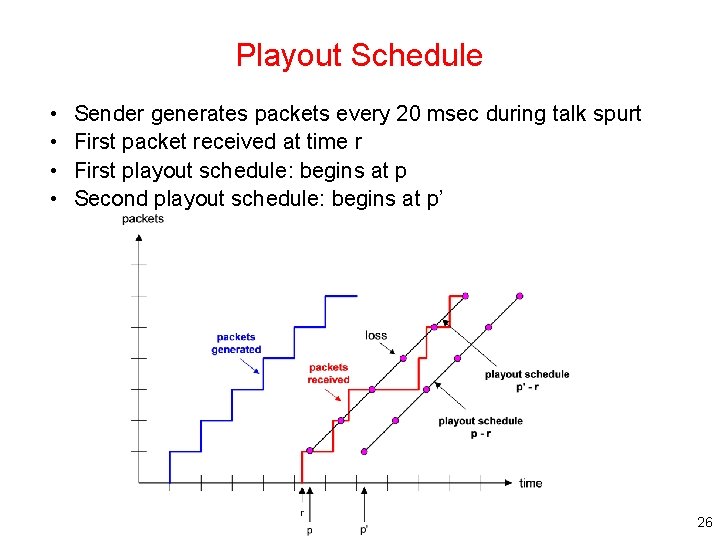 Playout Schedule

• Sender generates packets every 20 msec during talk spurt
• First packet received at time r
• First playout schedule: begins at p
• Second playout schedule: begins at p'

packets

packets generated

loss

packets received

playout schedule p' - r

playout schedule p - r

time

r

p

p'

26